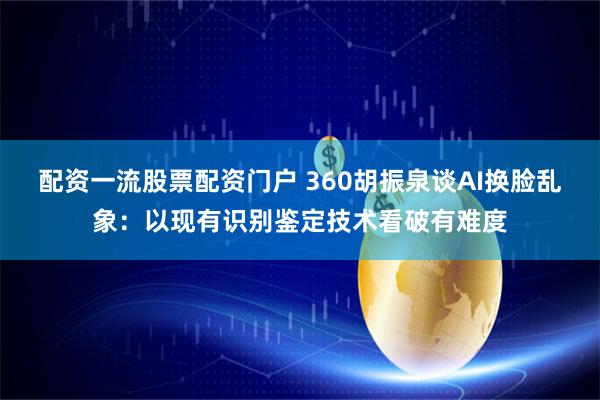 配资一流股票配资门户 360胡振泉谈AI换脸乱象：以现有识别鉴定技术看破有难度